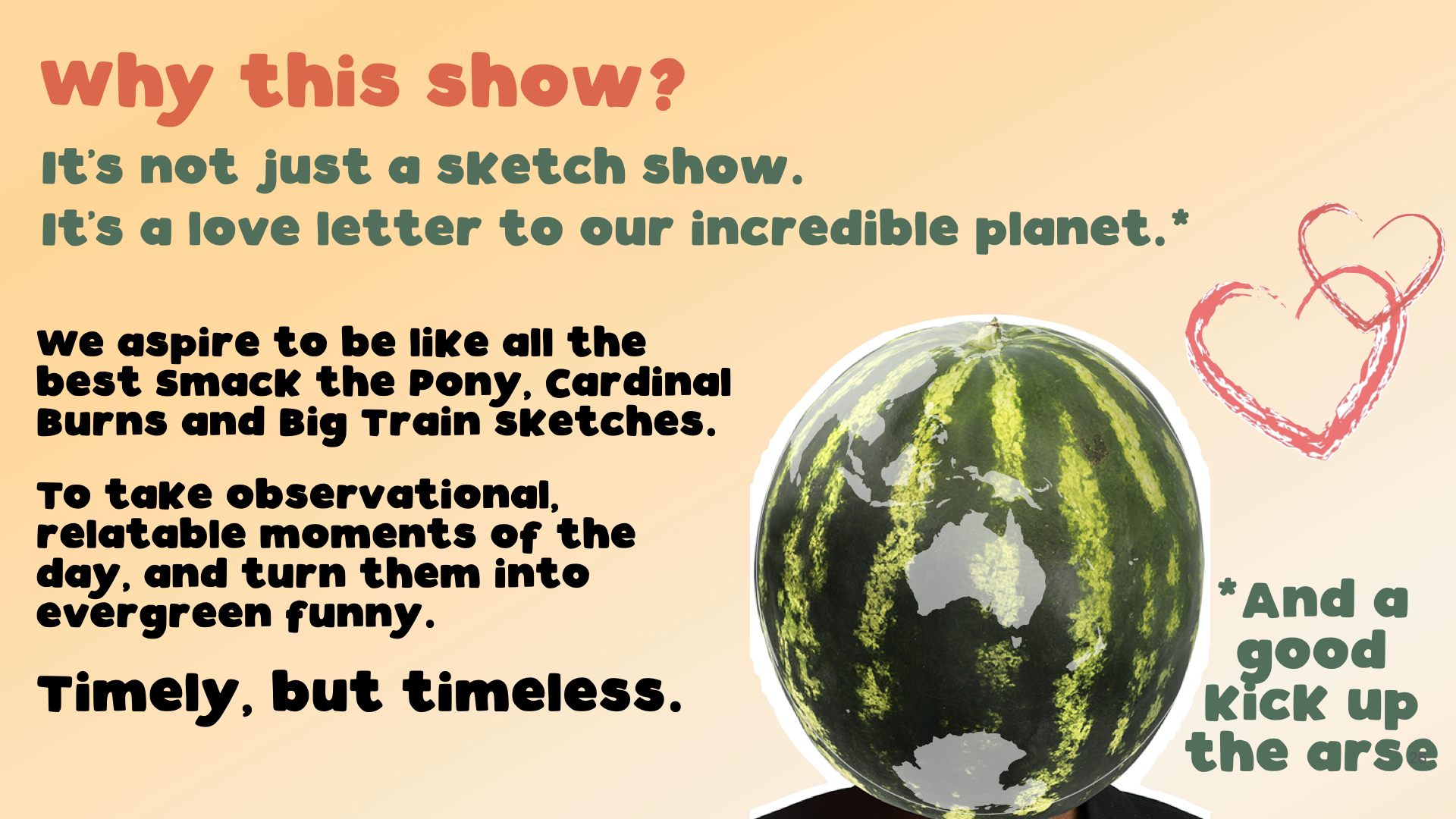 Why this show?

It's not just a sketch show.
It's a love letter to our incredible planet.*

We aspire to be like all the best Smack the Pony, Cardinal Burns and Big Train sketches.

To take observational, relatable moments of the day, and turn them into evergreen funny.

Timely, but timeless.

*And a good kick up the arse